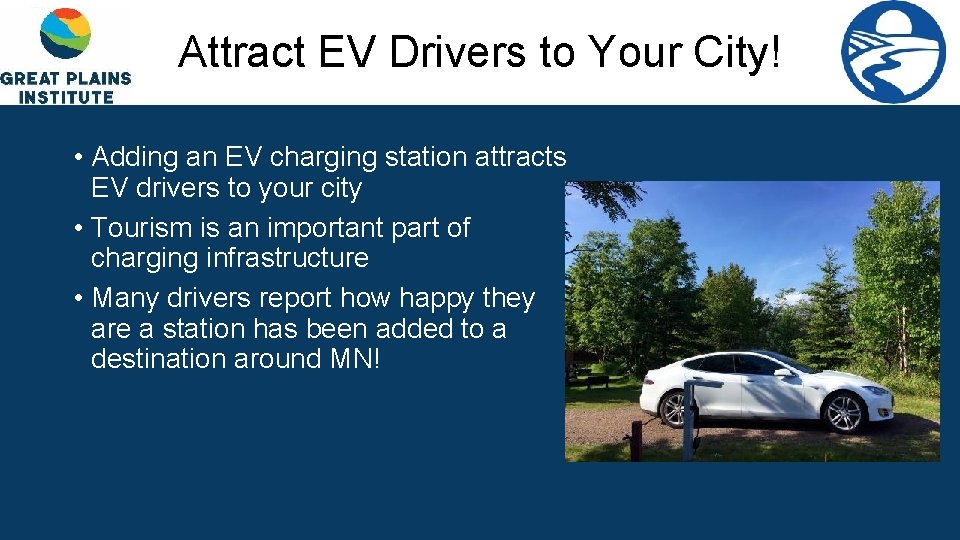 GREAT PLAINS INSTITUTE

Attract EV Drivers to Your City!

• Adding an EV charging station attracts EV drivers to your city
• Tourism is an important part of charging infrastructure
• Many drivers report how happy they are a station has been added to a destination around MN!